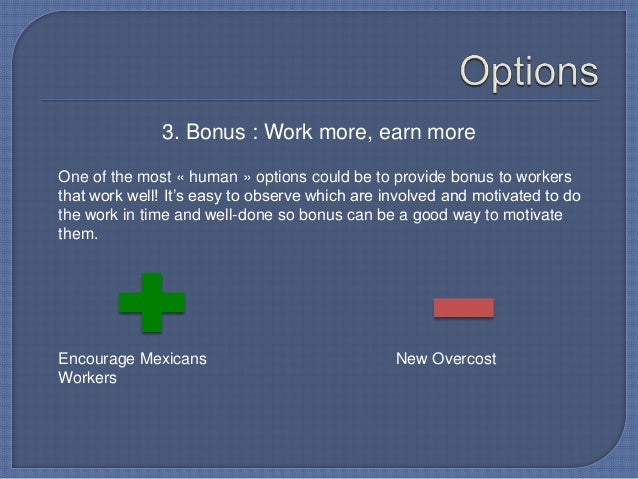 Options

3. Bonus : Work more, earn more

One of the most « human » options could be to provide bonus to workers that work well! It's easy to observe which are involved and motivated to do the work in time and well-done so bonus can be a good way to motivate them.

Encourage Mexicans Workers

New Overcost